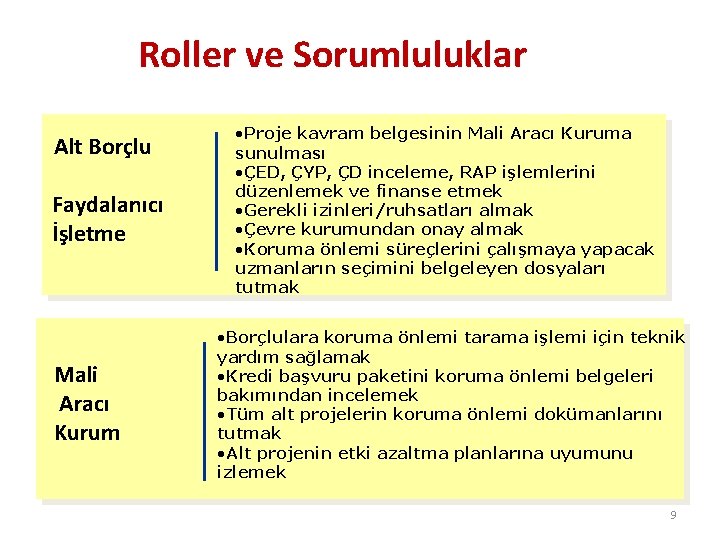 Roller ve Sorumluluklar

Alt Borçlu

Faydalanıcı İşletme

•Proje kavram belgesinin Mali Aracı Kuruma sunulması
•ÇED, ÇYP, ÇD inceleme, RAP işlemlerini düzenlemek ve finanse etmek
•Gerekli izinleri/ruhsatları almak
•Çevre kurumundan onay almak
•Koruma önlemi süreçlerini çalışmaya yapacak uzmanların seçimini belgeleyen dosyaları tutmak

Mali Aracı Kurum

•Borçlulara koruma önlemi tarama işlemi için teknik yardım sağlamak
•Kredi başvuru paketini koruma önlemi belgeleri bakımından incelemek
•Tüm alt projelerin koruma önlemi dokümanlarını tutmak
•Alt projenin etki azaltma planlarına uyumunu izlemek

9